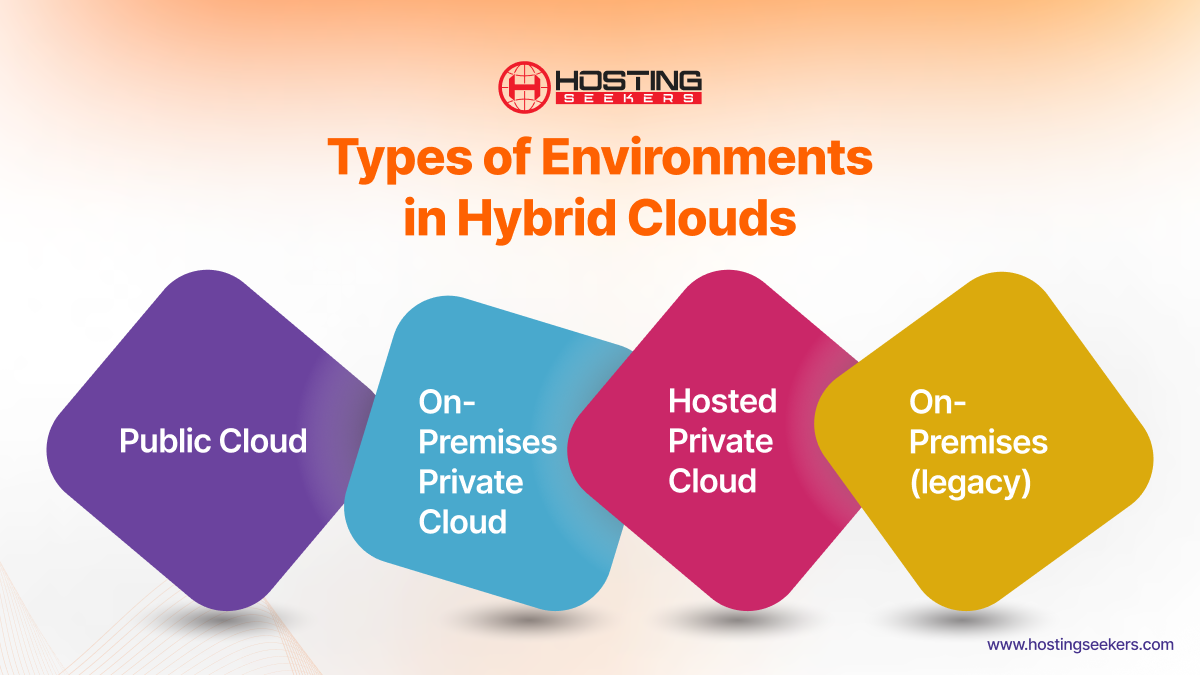 HOSTING SEEKERS

Types of Environments in Hybrid Clouds

Public Cloud

On-Premises Private Cloud

Hosted Private Cloud

On-Premises (legacy)

www.hostingseekers.com